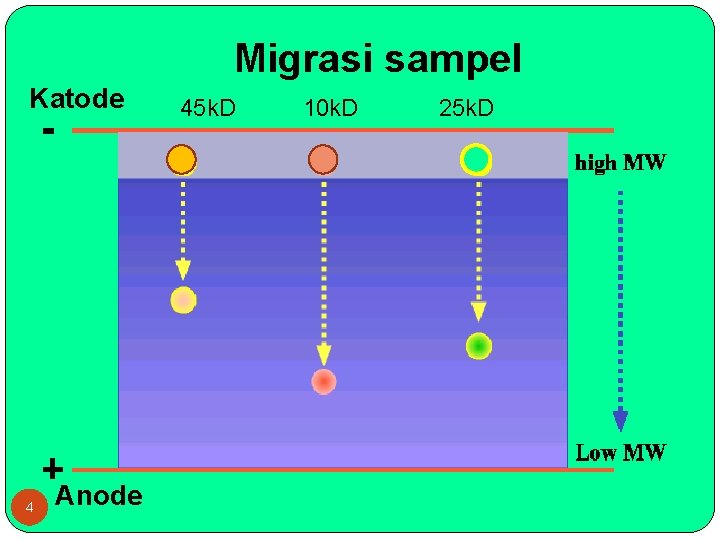 Migrasi sampel

Katode

-

45kD

10kD

25kD

high MW

Low MW

+

Anode

4